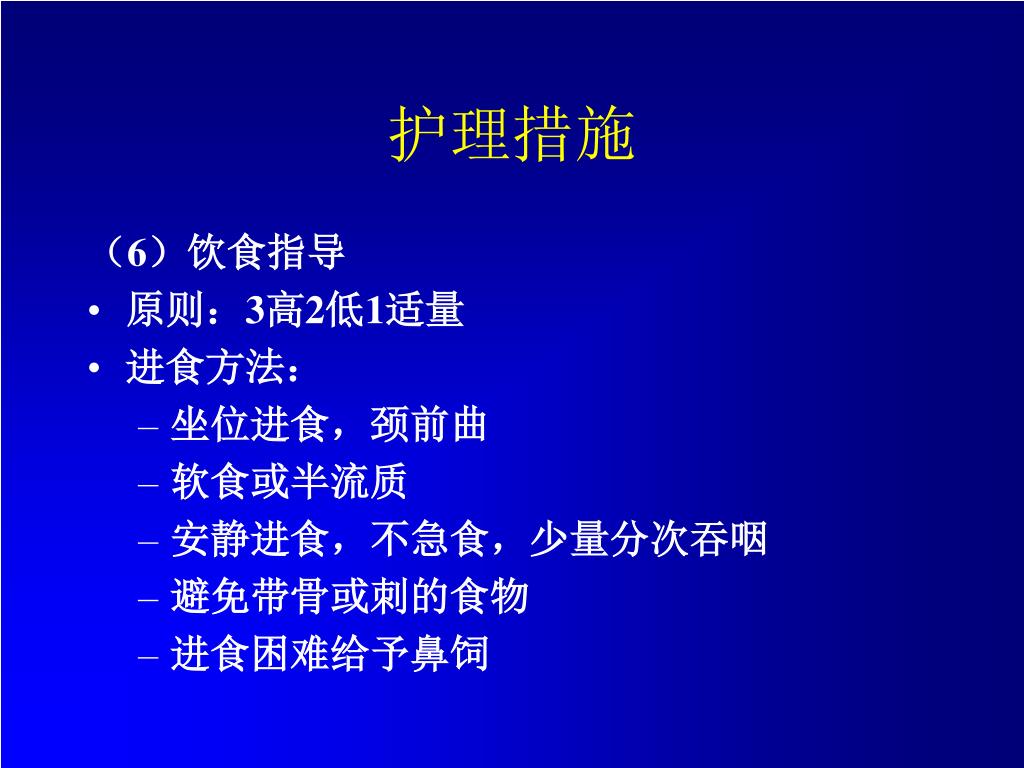 护理措施

（6）饮食指导

• 原则：3高2低1适量

• 进食方法：

– 坐位进食，颈前曲

– 软食或半流质

– 安静进食，不急食，少量分次吞咽

– 避免带骨或刺的食物

– 进食困难给予鼻饲